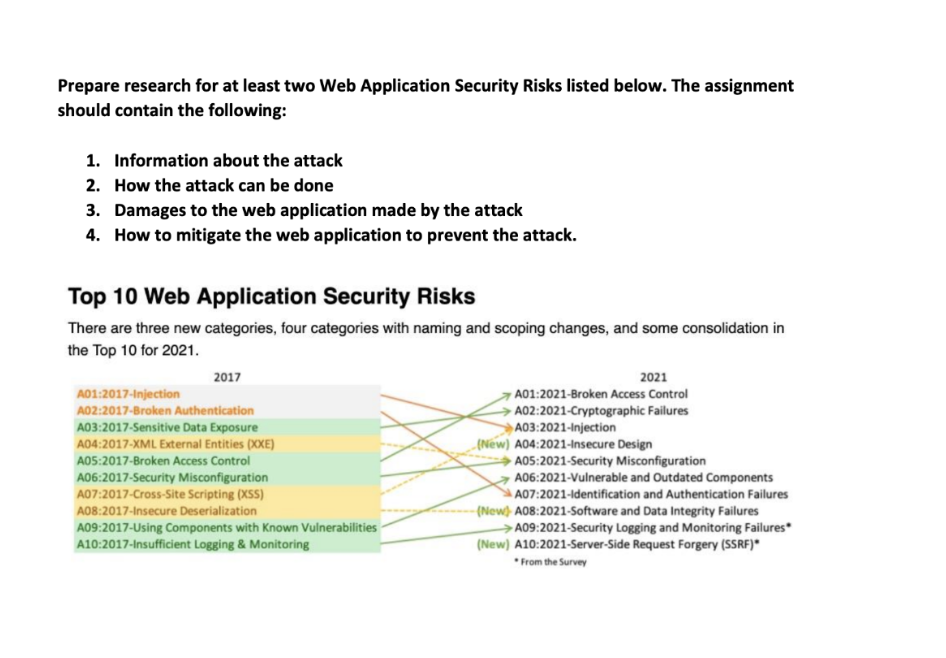 Prepare research for at least two Web Application Security Risks listed below. The assignment should contain the following:

1. Information about the attack
2. How the attack can be done
3. Damages to the web application made by the attack
4. How to mitigate the web application to prevent the attack.

Top 10 Web Application Security Risks

There are three new categories, four categories with naming and scoping changes, and some consolidation in the Top 10 for 2021.

2017

A01:2017-Injection
A02:2017-Broken Authentication
A03:2017-Sensitive Data Exposure
A04:2017-XML External Entities (XXE)
A05:2017-Broken Access Control
A06:2017-Security Misconfiguration
A07:2017-Cross-Site Scripting (XSS)
A08:2017-Insecure Deserialization
A09:2017-Using Components with Known Vulnerabilities
A10:2017-Insufficient Logging & Monitoring

2021

A01:2021-Broken Access Control
A02:2021-Cryptographic Failures
A03:2021-Injection
(New) A04:2021-Insecure Design
A05:2021-Security Misconfiguration
A06:2021-Vulnerable and Outdated Components
A07:2021-Identification and Authentication Failures
(New) A08:2021-Software and Data Integrity Failures
A09:2021-Security Logging and Monitoring Failures*
(New) A10:2021-Server-Side Request Forgery (SSRF)*

* From the Survey